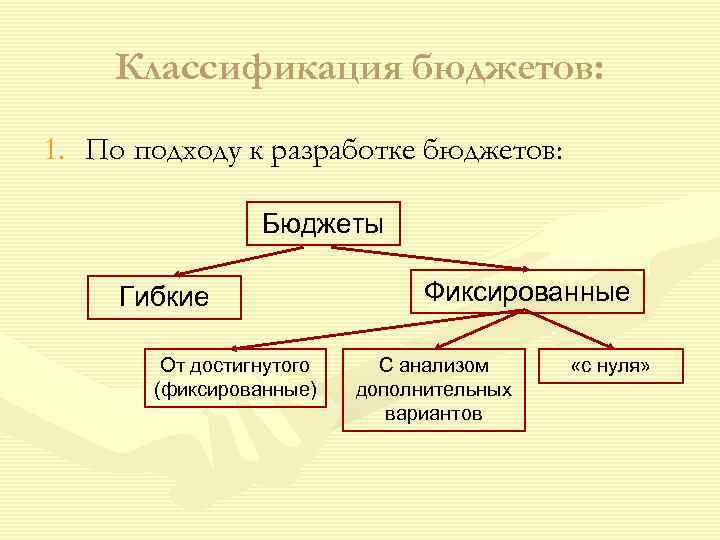 Классификация бюджетов:

1. По подходу к разработке бюджетов:

Бюджеты

Гибкие

Фиксированные

От достигнутого (фиксированные)

С анализом дополнительных вариантов

«с нуля»